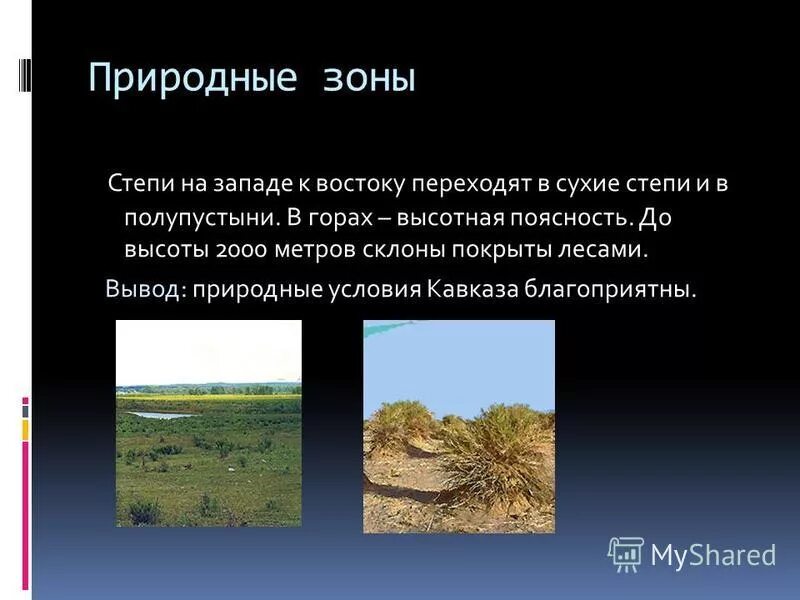 Природные зоны

Степи на западе к востоку переходят в сухие степи и в полупустыни. В горах – высотная поясность. До высоты 2000 метров склоны покрыты лесами.

Вывод: природные условия Кавказа благоприятны.

MyShared